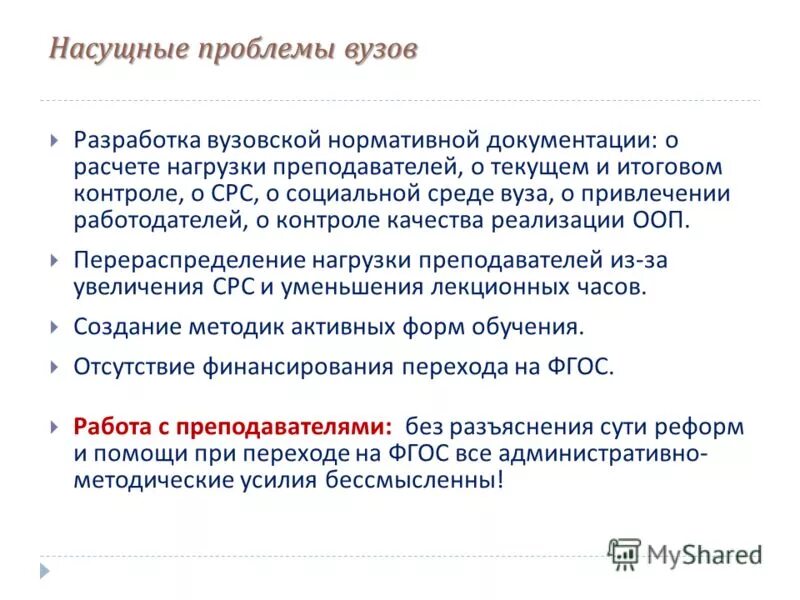 Насущные проблемы вузов

Разработка вузовской нормативной документации: о расчете нагрузки преподавателей, о текущем и итоговом контроле, о СРС, о социальной среде вуза, о привлечении работодателей, о контроле качества реализации ООП.

Перераспределение нагрузки преподавателей из-за увеличения СРС и уменьшения лекционных часов.

Создание методик активных форм обучения.

Отсутствие финансирования перехода на ФГОС.

Работа с преподавателями: без разъяснения сути реформ и помощи при переходе на ФГОС все административно-методические усилия бессмысленны!

MyShared